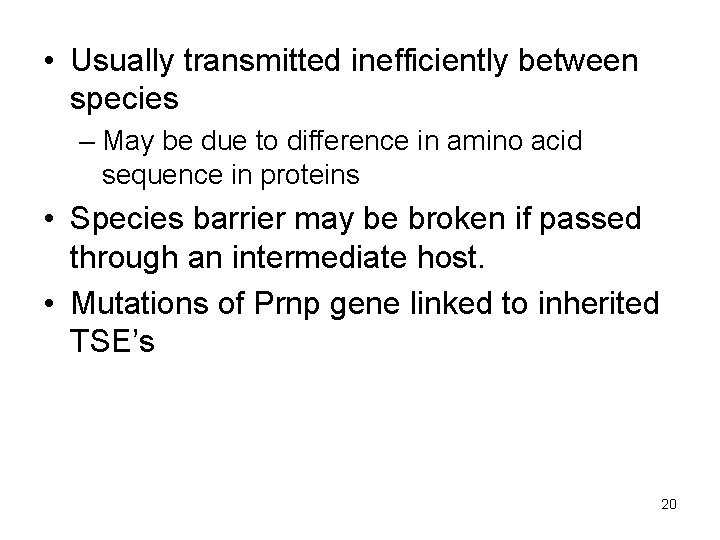 • Usually transmitted inefficiently between species

– May be due to difference in amino acid sequence in proteins

• Species barrier may be broken if passed through an intermediate host.

• Mutations of Prnp gene linked to inherited TSE's

20